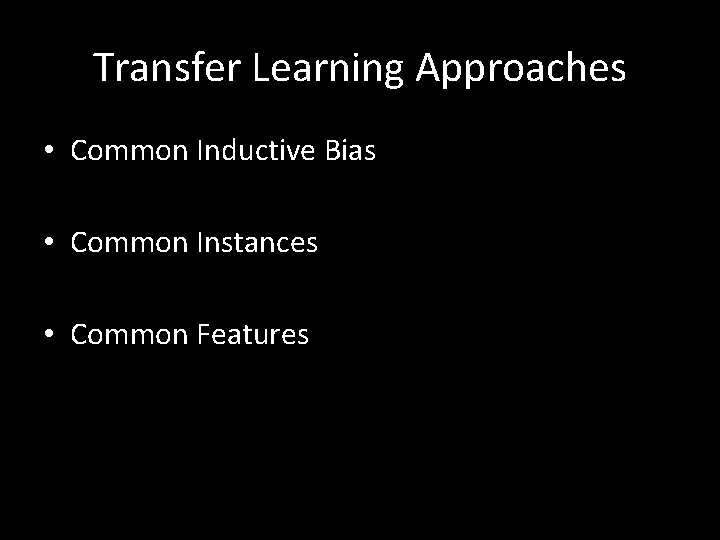 Transfer Learning Approaches

• Common Inductive Bias

• Common Instances

• Common Features